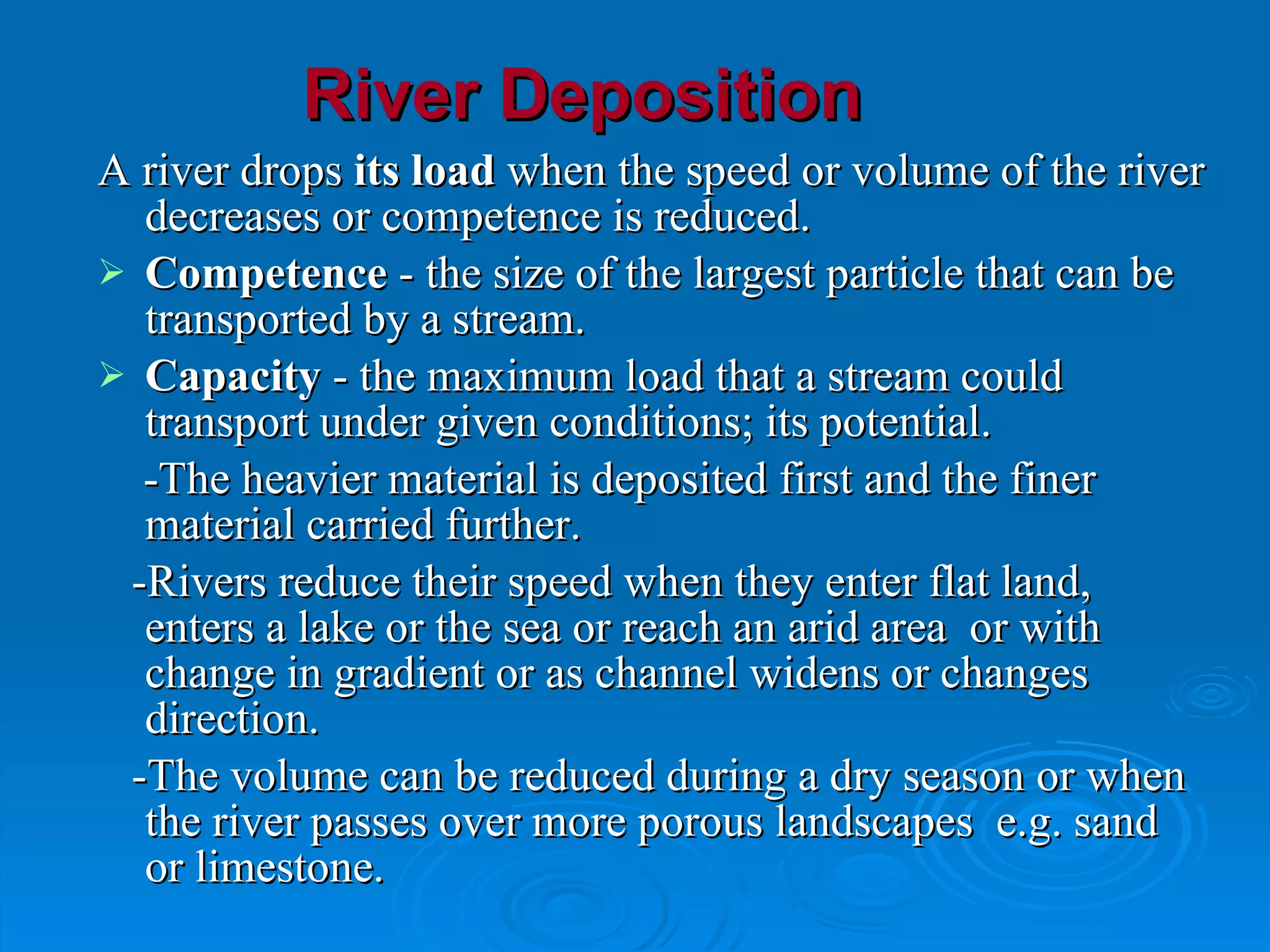 River Deposition

A river drops its load when the speed or volume of the river decreases or competence is reduced.

➢ Competence - the size of the largest particle that can be transported by a stream.

➢ Capacity - the maximum load that a stream could transport under given conditions; its potential.

-The heavier material is deposited first and the finer material carried further.

-Rivers reduce their speed when they enter flat land, enters a lake or the sea or reach an arid area or with change in gradient or as channel widens or changes direction.

-The volume can be reduced during a dry season or when the river passes over more porous landscapes e.g. sand or limestone.